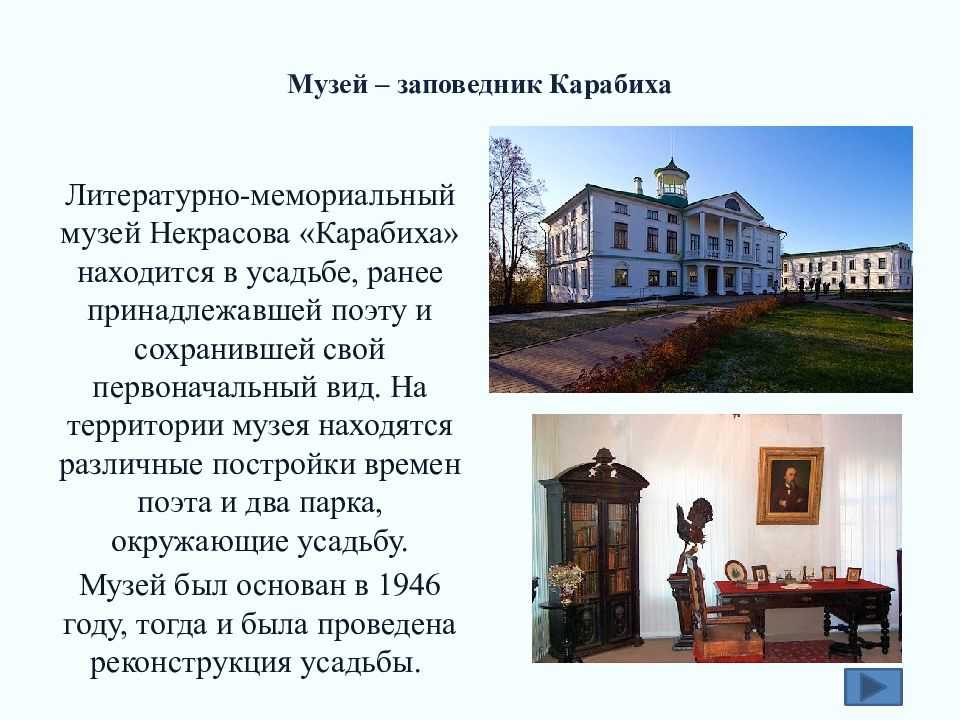 Музей – заповедник Карабиха

Литературно-мемориальный музей Некрасова «Карабиха» находится в усадьбе, ранее принадлежавшей поэту и сохранившей свой первоначальный вид. На территории музея находятся различные постройки времен поэта и два парка, окружающие усадьбу.

Музей был основан в 1946 году, тогда и была проведена реконструкция усадьбы.